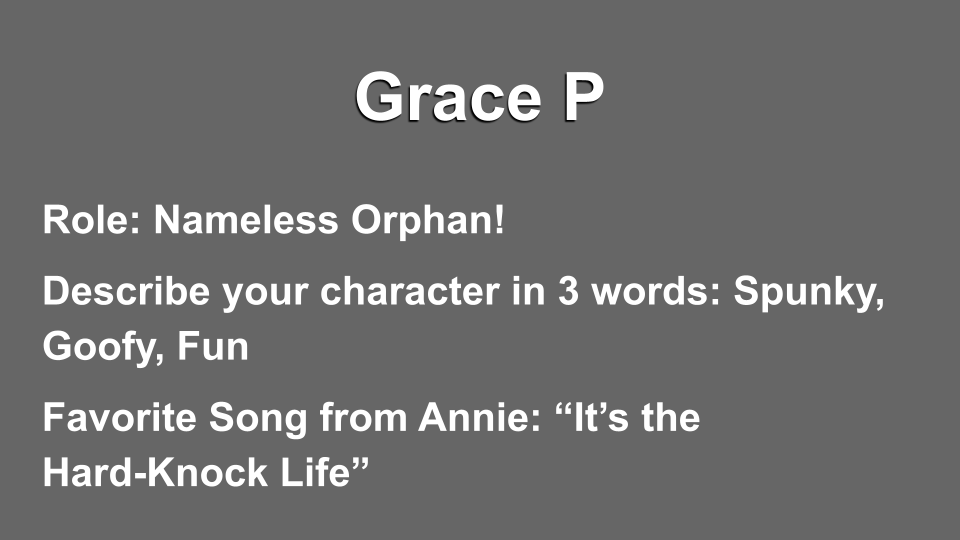 Grace P

Role: Nameless Orphan!

Describe your character in 3 words: Spunky, Goofy, Fun

Favorite Song from Annie: “It’s the Hard-Knock Life”